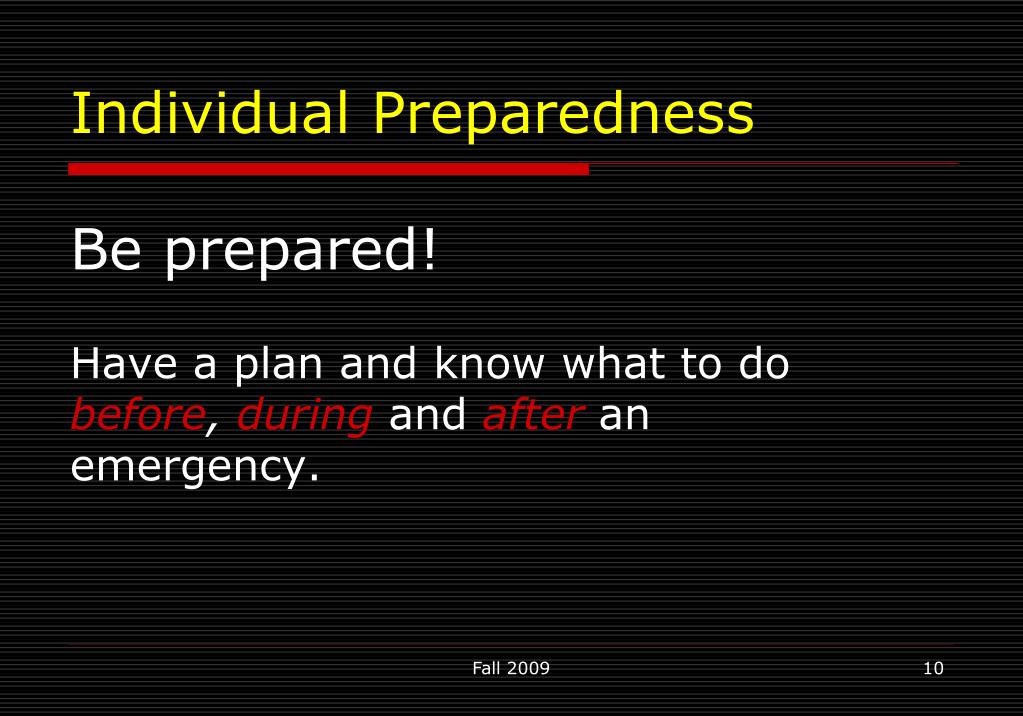 Individual Preparedness

Be prepared!

Have a plan and know what to do before, during and after an emergency.

Fall 2009

10